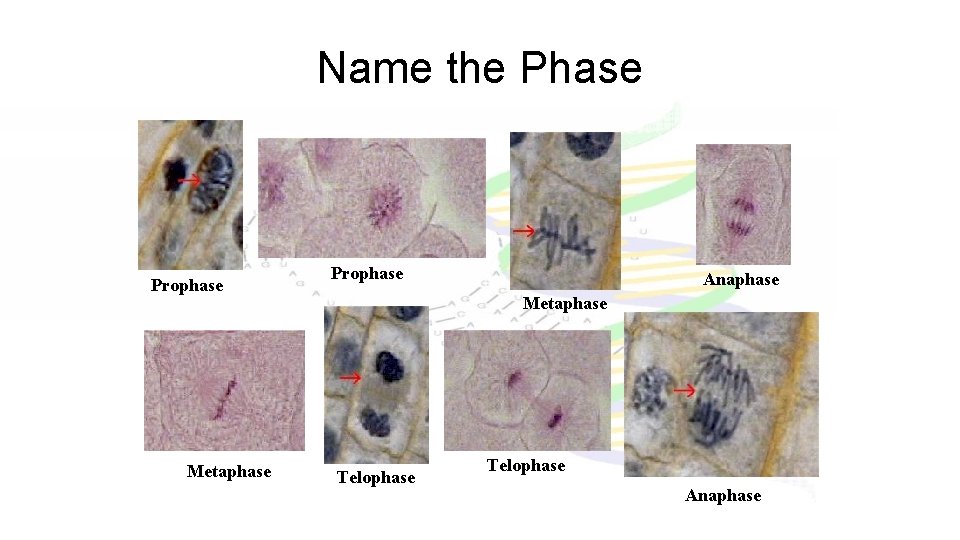 Name the Phase

Prophase

Prophase

Metaphase

Anaphase

Metaphase

Telophase

Telophase

Anaphase